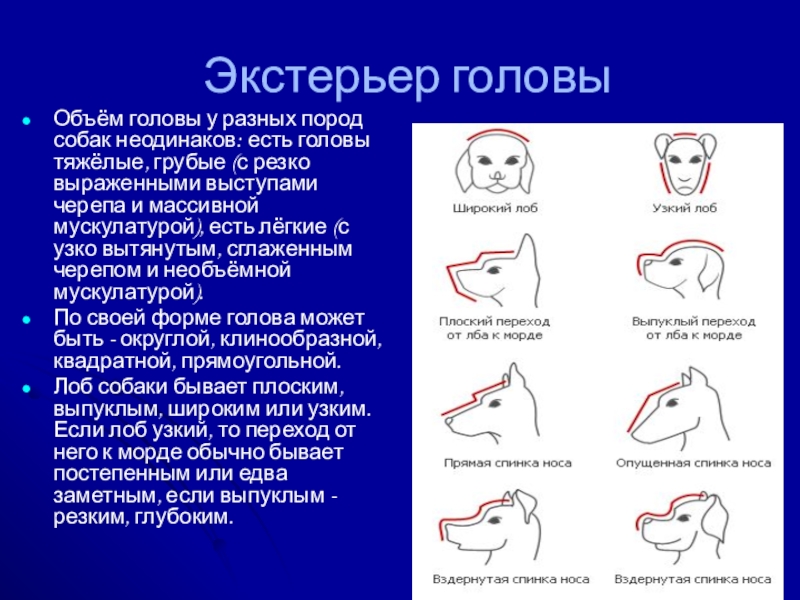 Экстерьер головы

Объём головы у разных пород собак неодинаков: есть головы тяжёлые, грубые (с резко выраженными выступами черепа и массивной мускулатурой), есть лёгкие (с узко вытянутым, сглаженным черепом и необъёмной мускулатурой).

По своей форме голова может быть - округлой, клинообразной, квадратной, прямоугольной.

Лоб собаки бывает плоским, выпуклым, широким или узким. Если лоб узкий, то переход от него к морде обычно бывает постепенным или едва заметным, если выпуклым - резким, глубоким.

Широкий лоб

Узкий лоб

Плоский переход от лба к морде

Выпуклый переход от лба к морде

Прямая спинка носа

Опущенная спинка носа

Вздернутая спинка носа

Вздернутая спинка носа